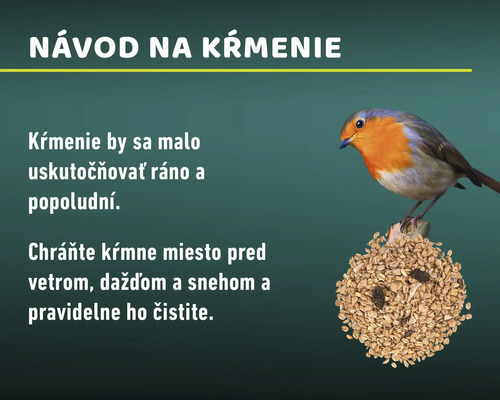 NÁVOD NA KŔMENIE

Kŕmenie by sa malo uskutočňovať ráno a popoludní.

Chráňte kŕmne miesto pred vetrom, dažďom a snehom a pravidelne ho čistite.